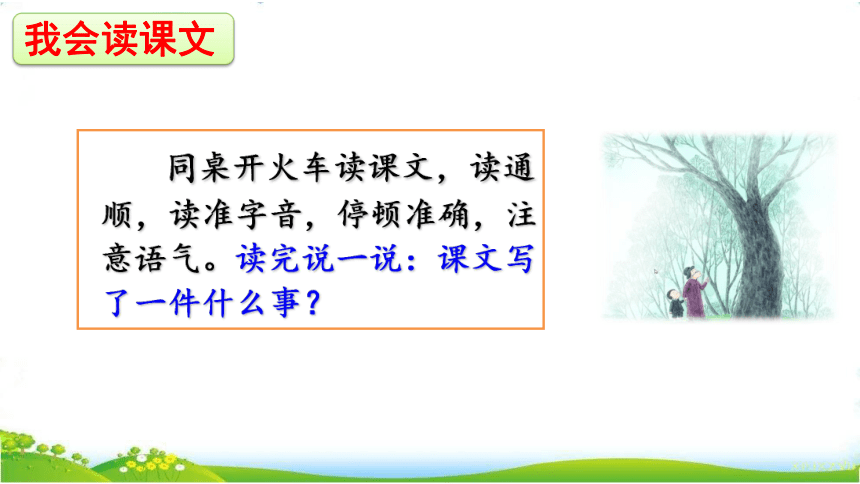 我会读课文

同桌开火车读课文，读通顺，读准字音，停顿准确，注意语气。读完说一说：课文写了一件什么事？